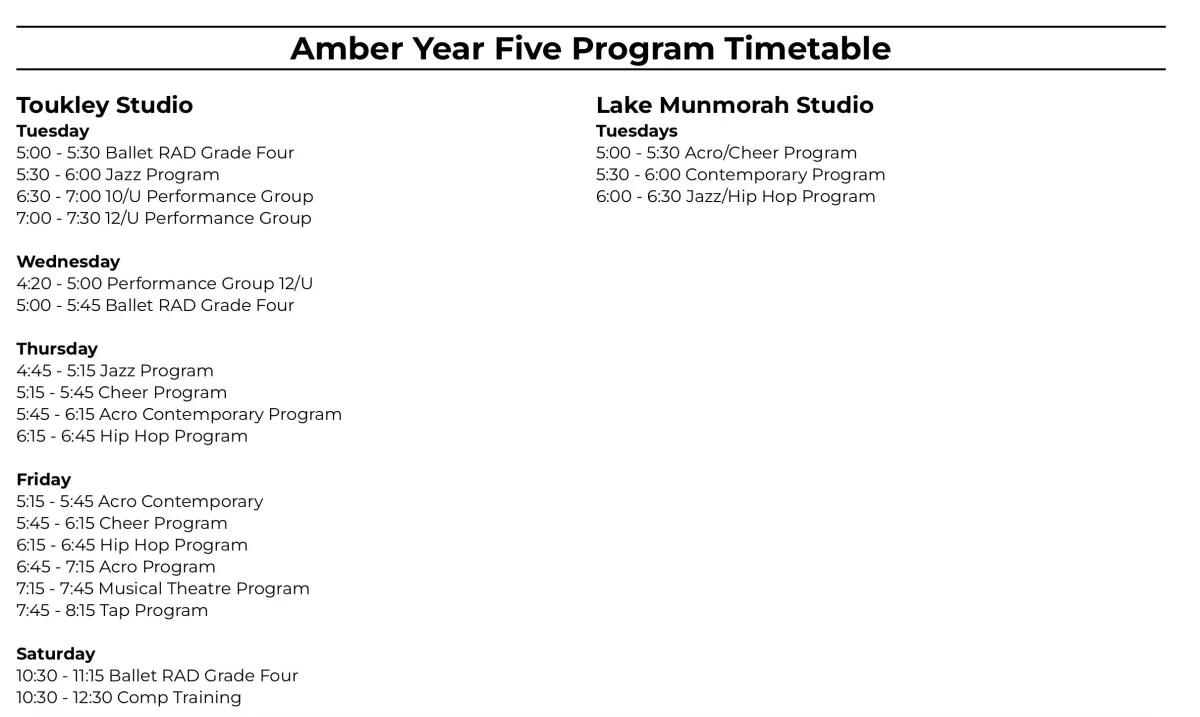 Amber Year Five Program Timetable

Toukley Studio
Tuesday
5:00 - 5:30 Ballet RAD Grade Four
5:30 - 6:00 Jazz Program
6:30 - 7:00 10/U Performance Group
7:00 - 7:30 12/U Performance Group

Wednesday
4:20 - 5:00 Performance Group 12/U
5:00 - 5:45 Ballet RAD Grade Four

Thursday
4:45 - 5:15 Jazz Program
5:15 - 5:45 Cheer Program
5:45 - 6:15 Acro Contemporary Program
6:15 - 6:45 Hip Hop Program

Friday
5:15 - 5:45 Acro Contemporary
5:45 - 6:15 Cheer Program
6:15 - 6:45 Hip Hop Program
6:45 - 7:15 Acro Program
7:15 - 7:45 Musical Theatre Program
7:45 - 8:15 Tap Program

Saturday
10:30 - 11:15 Ballet RAD Grade Four
10:30 - 12:30 Comp Training

Lake Munmorah Studio
Tuesdays
5:00 - 5:30 Acro/Cheer Program
5:30 - 6:00 Contemporary Program
6:00 - 6:30 Jazz/Hip Hop Program